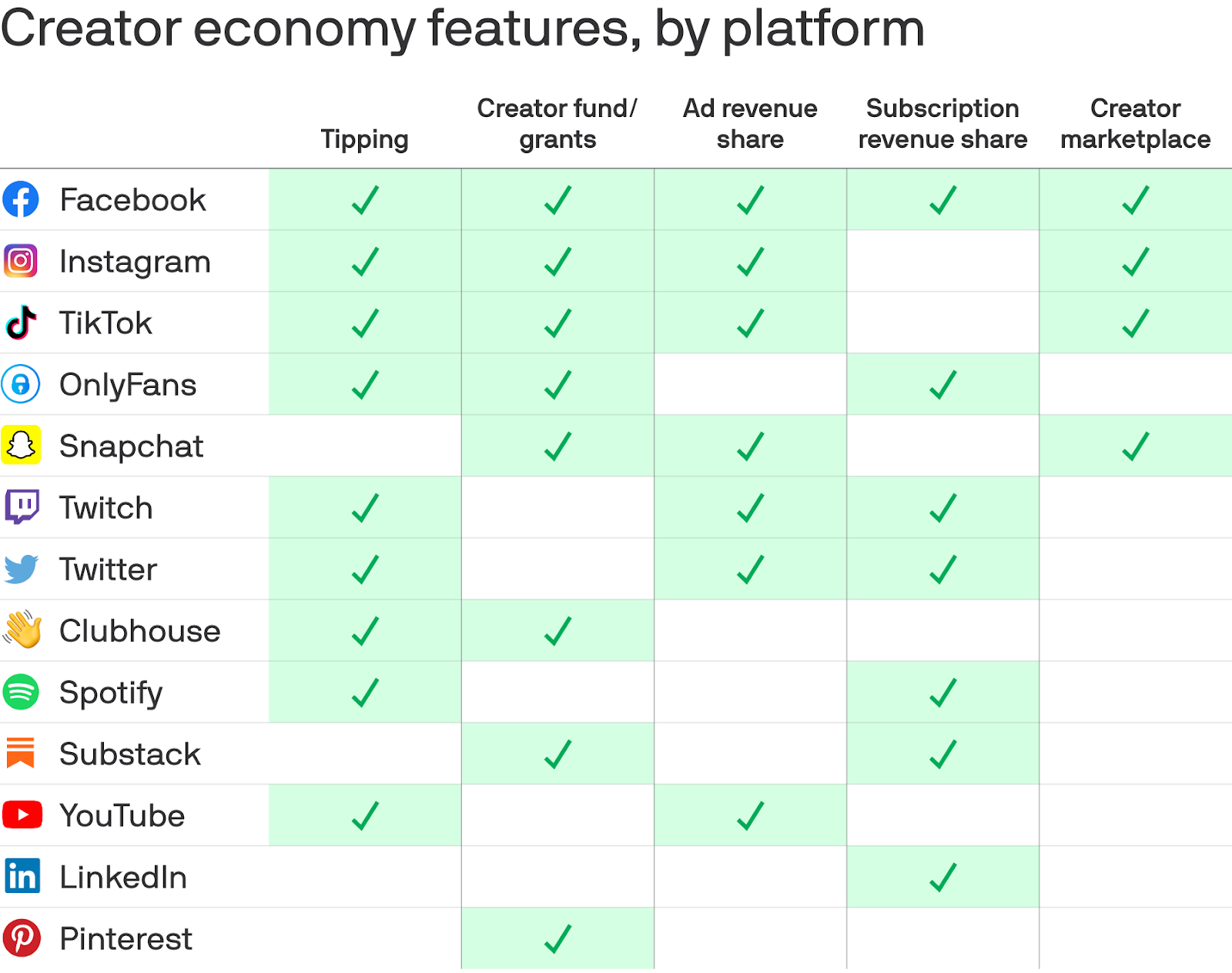 Creator economy features, by platform

| | Tipping | Creator fund/ grants | Ad revenue share | Subscription revenue share | Creator marketplace |
|---|---|---|---|---|---|
| Facebook | ✓ | ✓ | ✓ | ✓ | ✓ |
| Instagram | ✓ | ✓ | ✓ | | ✓ |
| TikTok | ✓ | ✓ | ✓ | | ✓ |
| OnlyFans | ✓ | ✓ | | ✓ | |
| Snapchat | | ✓ | ✓ | | ✓ |
| Twitch | ✓ | | ✓ | ✓ | |
| Twitter | ✓ | | ✓ | ✓ | |
| Clubhouse | ✓ | ✓ | | | |
| Spotify | ✓ | | | ✓ | |
| Substack | | ✓ | | ✓ | |
| YouTube | ✓ | | ✓ | | |
| LinkedIn | | | | ✓ | |
| Pinterest | | ✓ | | | |